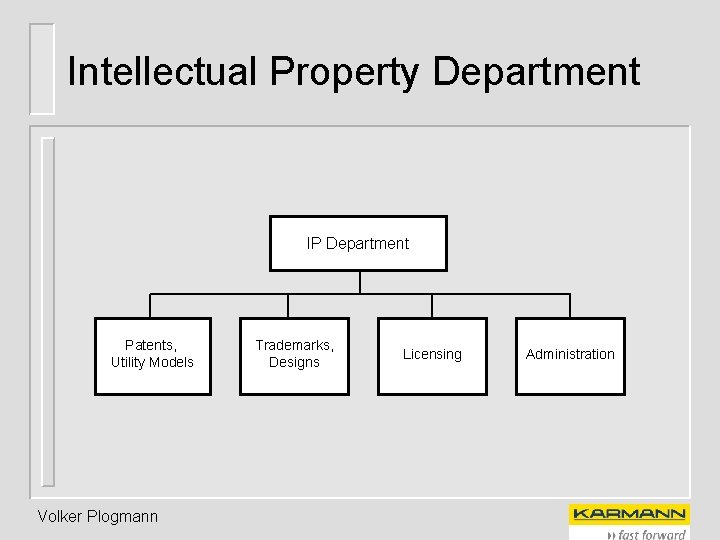 Intellectual Property Department

IP Department

Patents, Utility Models

Trademarks, Designs

Licensing

Administration

Volker Plogmann

KARMANN
fast forward